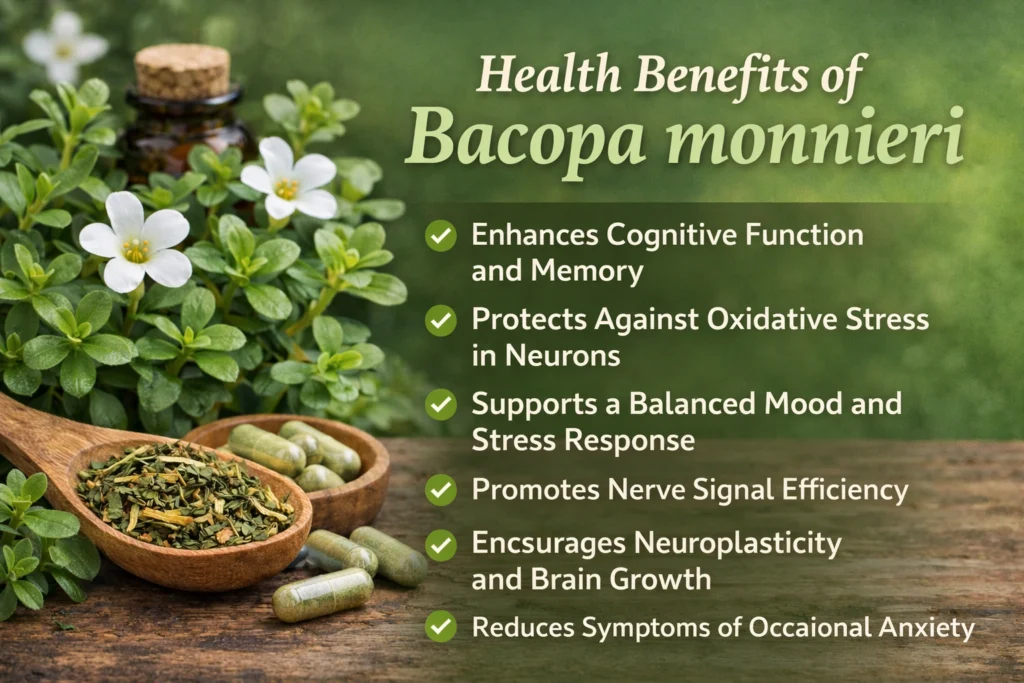 Health Benefits of
Bacopa monnieri

Enhances Cognitive Function and Memory

Protects Against Oxidative Stress in Neurons

Supports a Balanced Mood and Stress Response

Promotes Nerve Signal Efficiency

Encsurages Neuroplasticity and Brain Growth

Reduces Symptoms of Occaional Anxiety